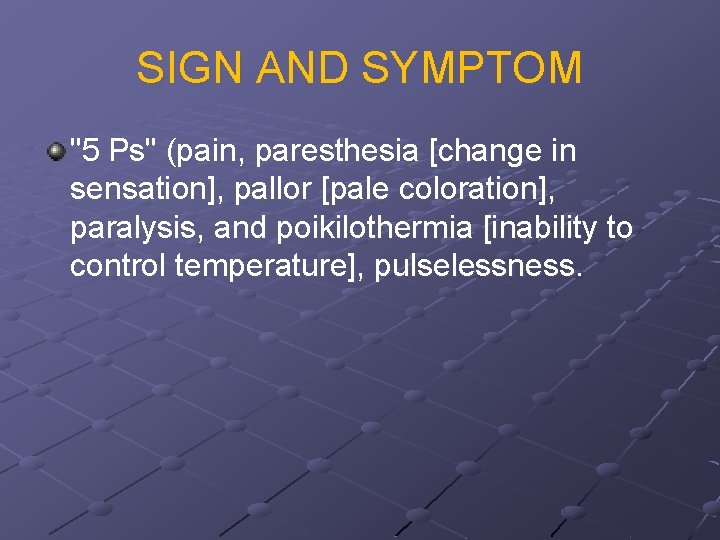 SIGN AND SYMPTOM

"5 Ps" (pain, paresthesia [change in sensation], pallor [pale coloration], paralysis, and poikilothermia [inability to control temperature], pulselessness.